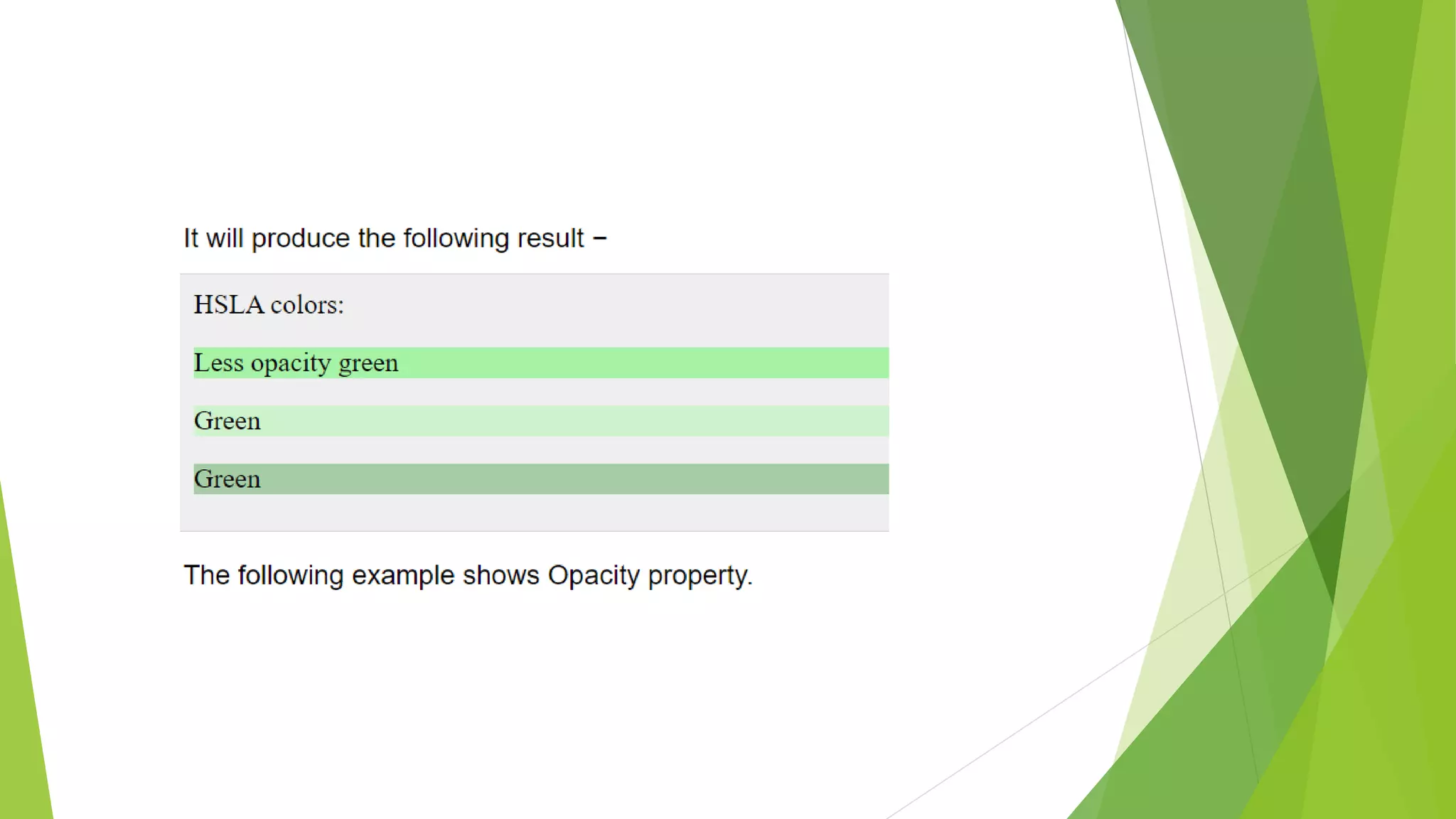 It will produce the following result −

HSLA colors:

Less opacity green

Green

Green

The following example shows Opacity property.